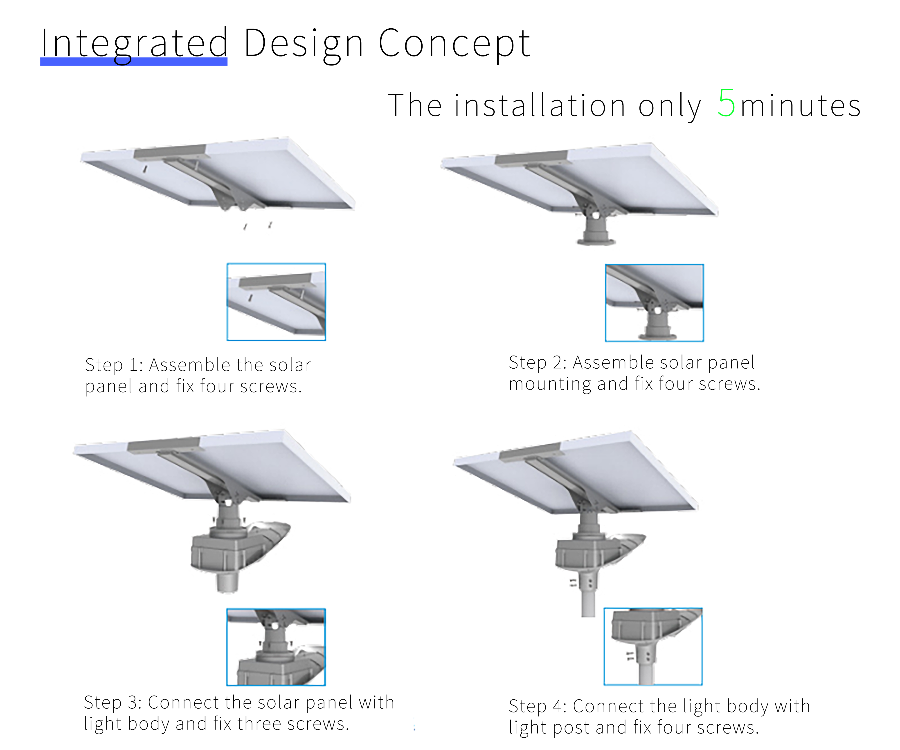 Integrated Design Concept

The installation only 5minutes

Step 1: Assemble the solar panel and fix four screws.

Step 2: Assemble solar panel mounting and fix four screws.

Step 3: Connect the solar panel with light body and fix three screws.

Step 4: Connect the light body with light post and fix four screws.